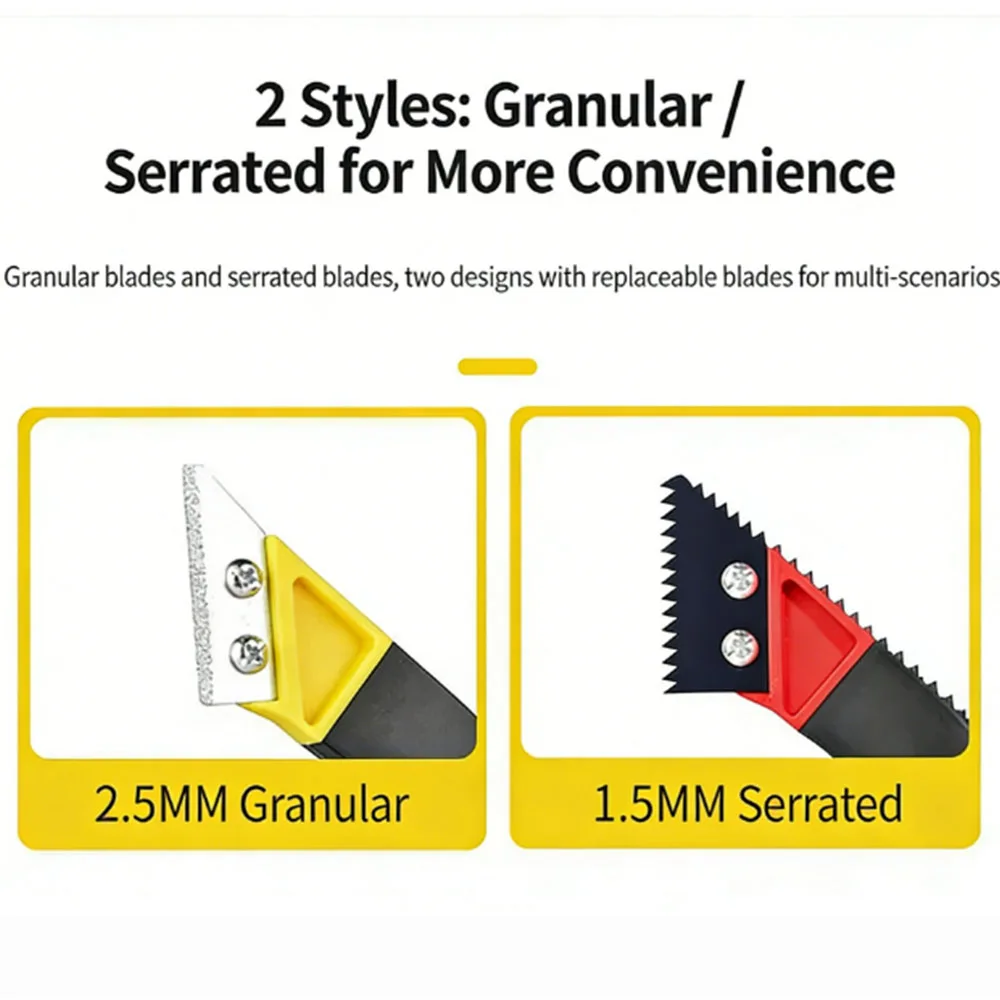 2 Styles: Granular / Serrated for More Convenience

Granular blades and serrated blades, two designs with replaceable blades for multi-scenarios

2.5MM Granular

1.5MM Serrated